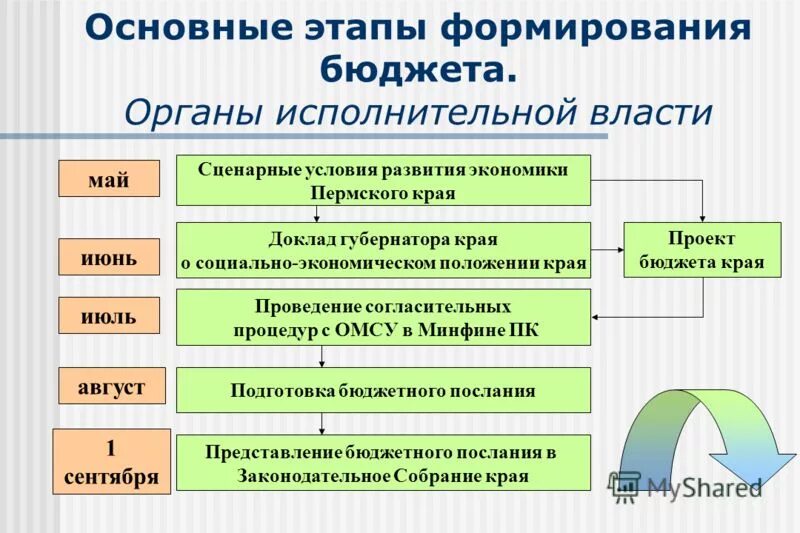 Основные этапы формирования бюджета.
Органы исполнительной власти

май

Сценарные условия развития экономики Пермского края

июнь

Доклад губернатора края о социально-экономическом положении края

Проект бюджета края

июль

Проведение согласительных процедур с ОМСУ в Минфине ПК

август

Подготовка бюджетного послания

1 сентября

Представление бюджетного послания в Законодательное Собрание края

MyShared